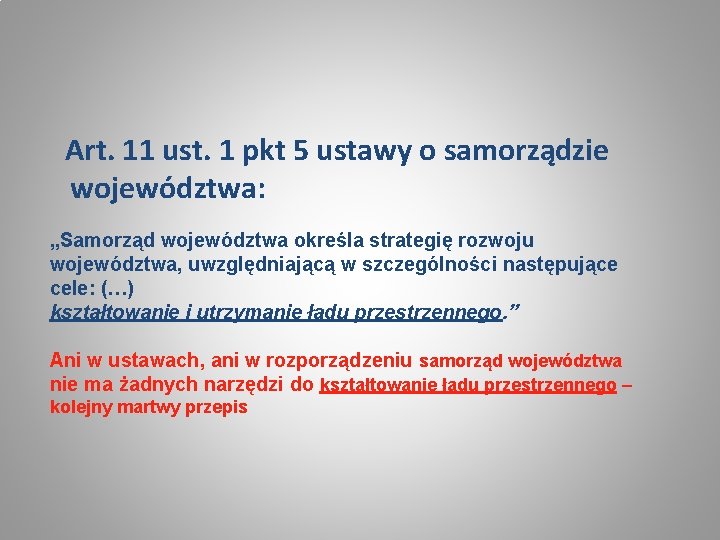 Art. 11 ust. 1 pkt 5 ustawy o samorządzie województwa:

„Samorząd województwa określa strategię rozwoju województwa, uwzględniającą w szczególności następujące cele: (…)
kształtowanie i utrzymanie ładu przestrzennego.”

Ani w ustawach, ani w rozporządzeniu samorząd województwa nie ma żadnych narzędzi do kształtowanie ładu przestrzennego – kolejny martwy przepis